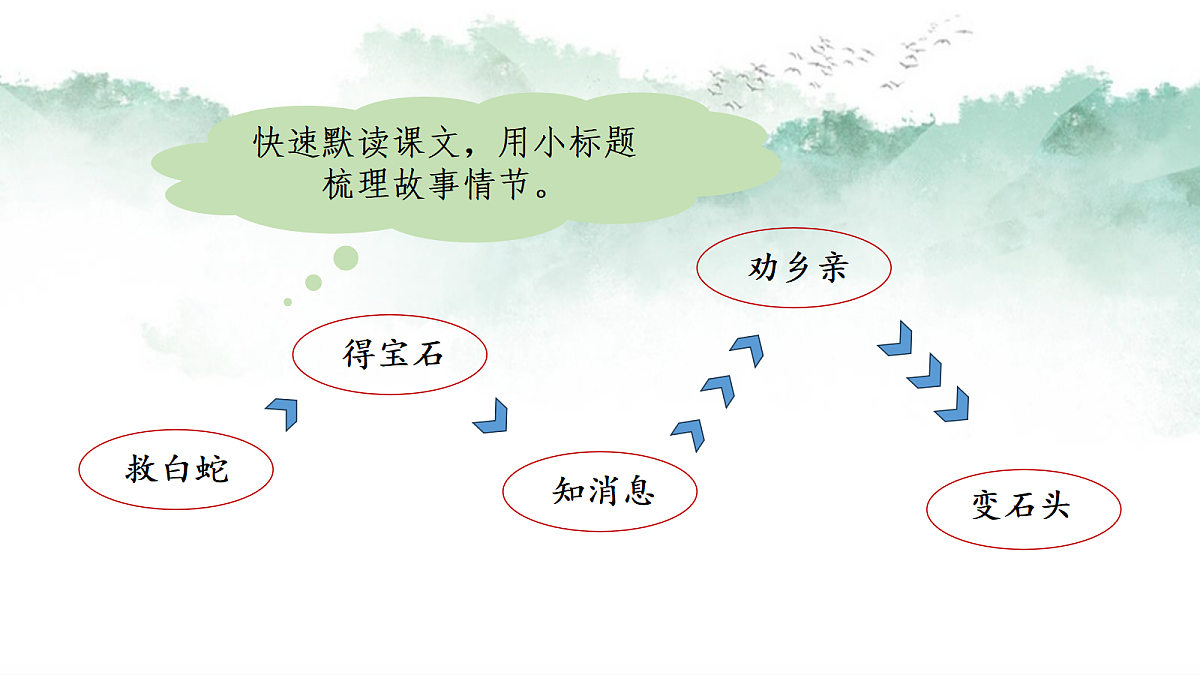 快速默读课文，用小标题梳理故事情节。

救白蛇

得宝石

知消息

劝乡亲

变石头